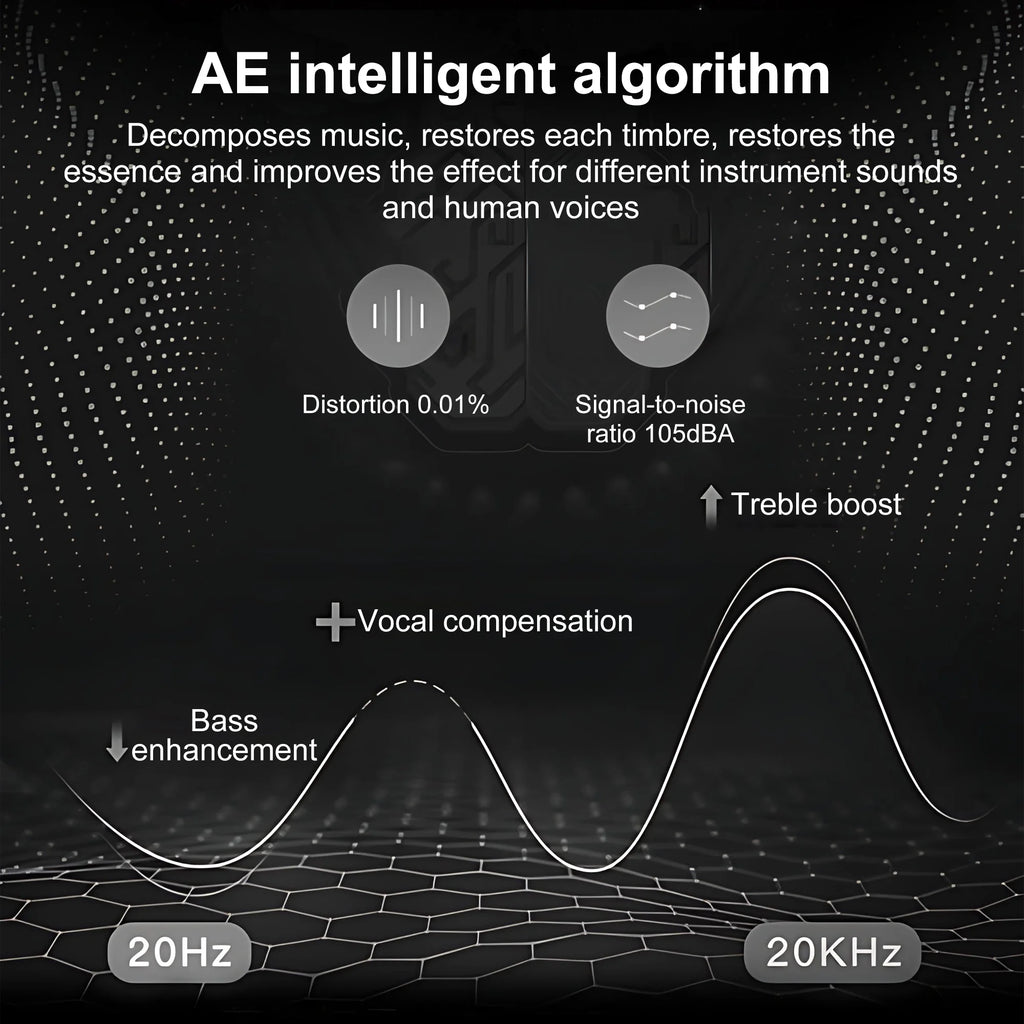 AE intelligent algorithm

Decomposes music, restores each timbre, restores the essence and improves the effect for different instrument sounds and human voices

Distortion 0.01%

Signal-to-noise ratio 105dBA

Treble boost

Vocal compensation

Bass enhancement

20Hz

20KHz